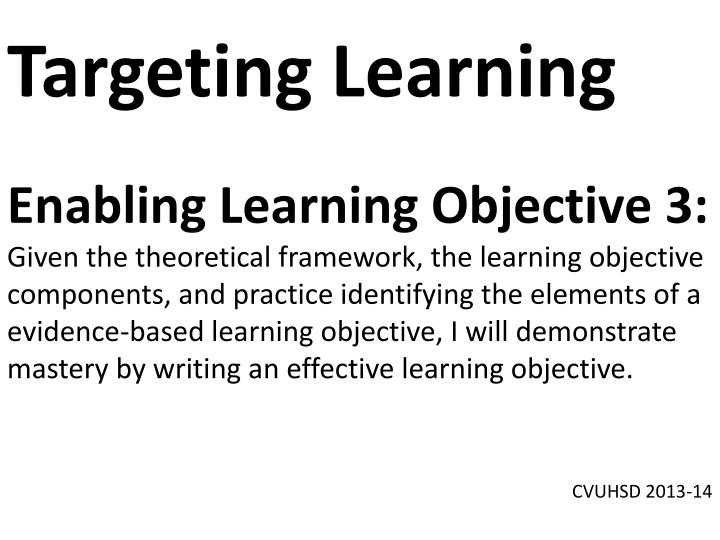 Targeting Learning

Enabling Learning Objective 3:
Given the theoretical framework, the learning objective components, and practice identifying the elements of a evidence-based learning objective, I will demonstrate mastery by writing an effective learning objective.

CVUHSD 2013-14